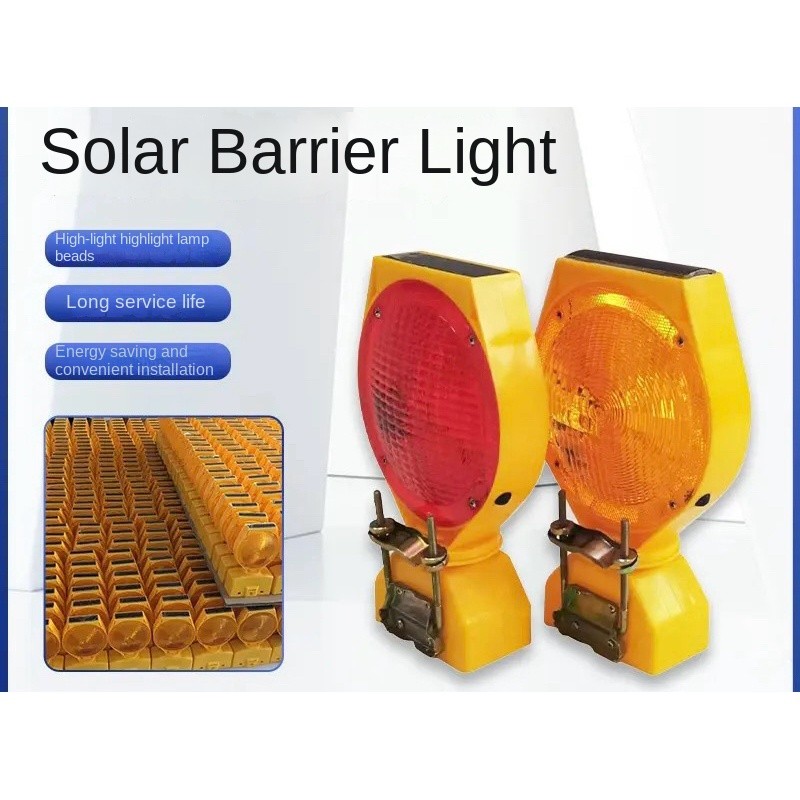 Solar Barrier Light

High-light highlight lamp beads

Long service life

Energy saving and convenient installation